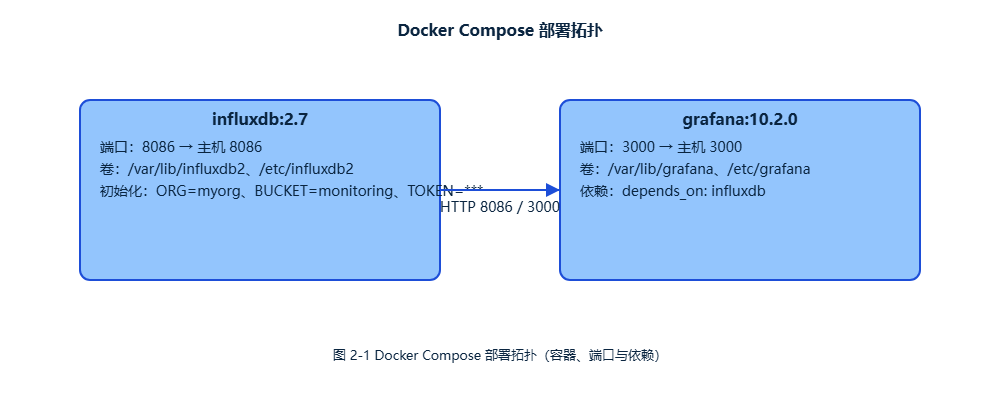 Docker Compose 部署拓扑

influxdb:2.7

端口：8086 → 主机 8086
卷：/var/lib/influxdb2、/etc/influxdb2
初始化：ORG=myorg、BUCKET=monitoring、TOKEN=***

HTTP 8086 / 3000

grafana:10.2.0

端口：3000 → 主机 3000
卷：/var/lib/grafana、/etc/grafana
依赖：depends_on: influxdb

图 2-1 Docker Compose 部署拓扑（容器、端口与依赖）